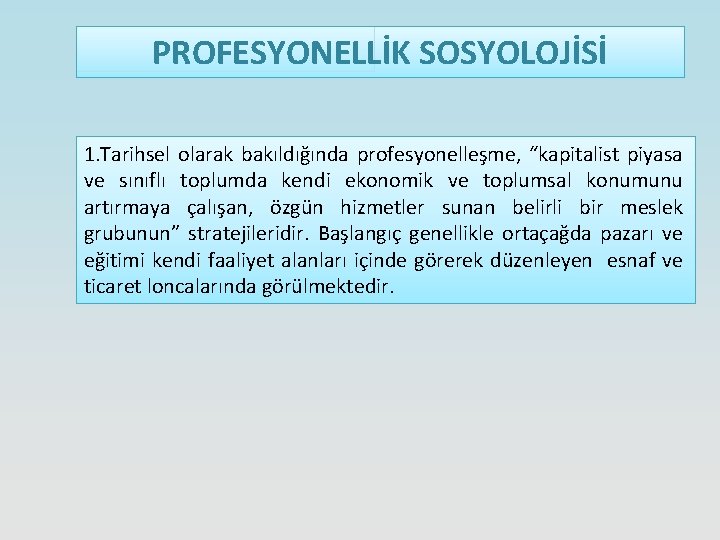 PROFESYONELLİK SOSYOLOJİSİ

1.Tarihsel olarak bakıldığında profesyonelleşme, “kapitalist piyasa ve sınıflı toplumda kendi ekonomik ve toplumsal konumunu artırmaya çalışan, özgün hizmetler sunan belirli bir meslek grubunun” stratejileridir. Başlangıç genellikle ortaçağda pazarı ve eğitimi kendi faaliyet alanları içinde görerek düzenleyen esnaf ve ticaret loncalarında görülmektedir.